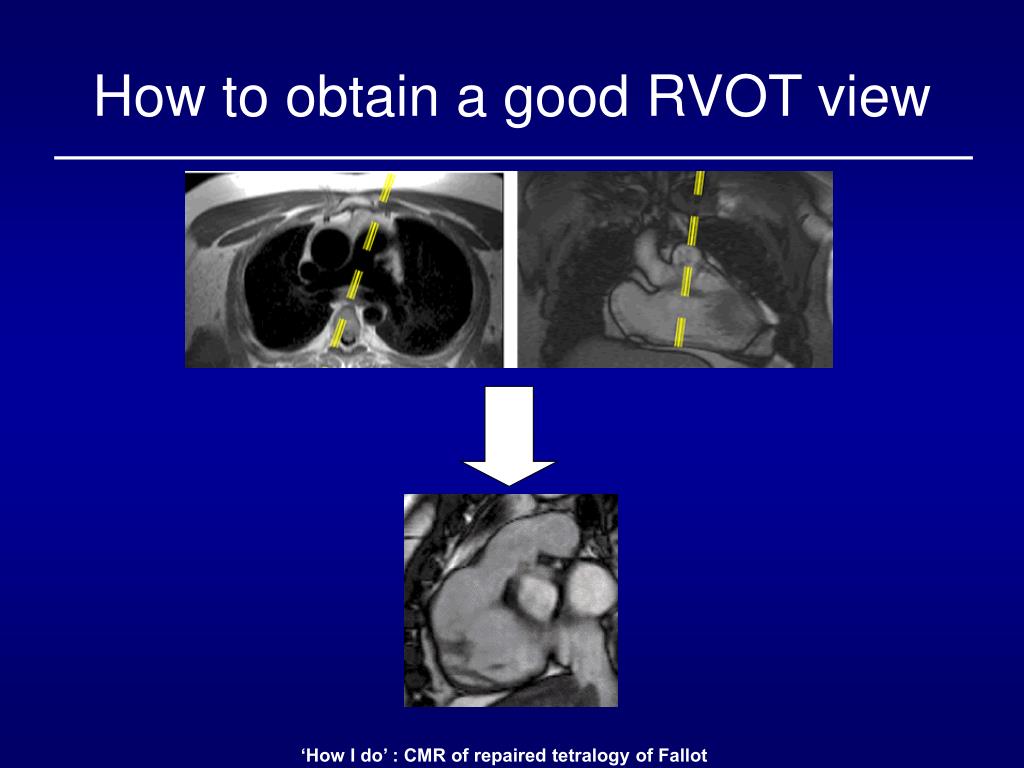 How to obtain a good RVOT view

‘How I do’ : CMR of repaired tetralogy of Fallot